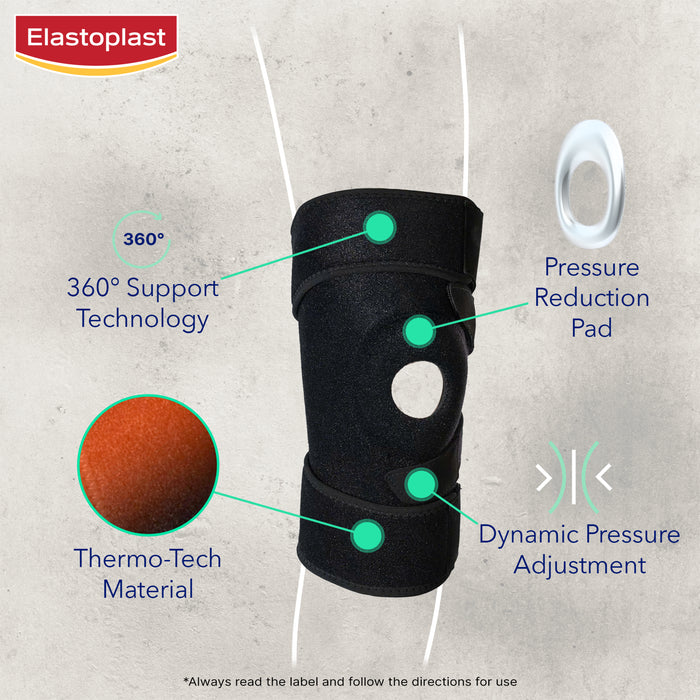 Elastoplast

360°

360° Support Technology

Pressure Reduction Pad

Thermo-Tech Material

Dynamic Pressure Adjustment

*Always read the label and follow the directions for use